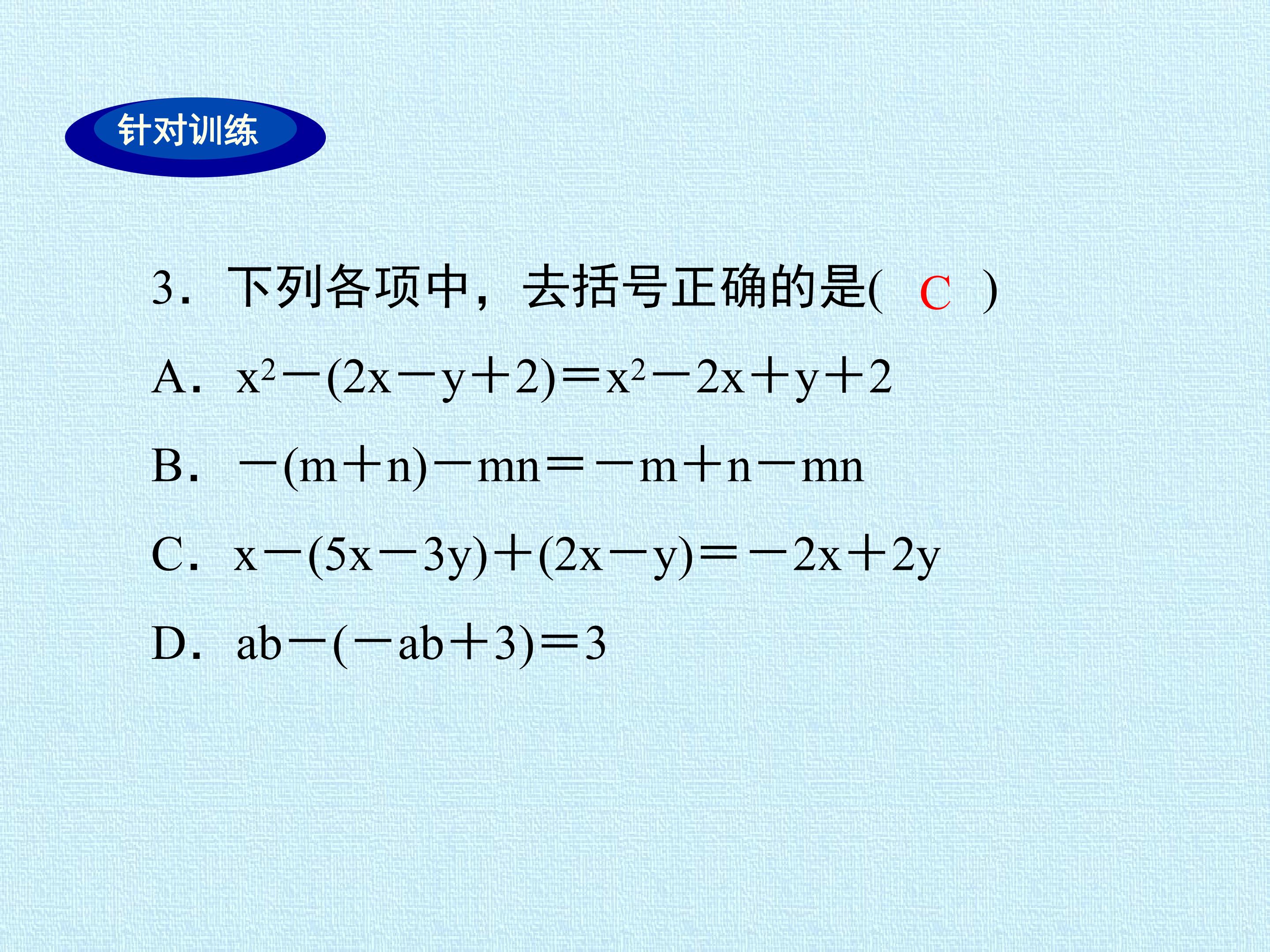 针对训练

3．下列各项中，去括号正确的是( C )

A．$x^2-(2x-y+2)=x^2-2x+y+2$

B．$-(m+n)-mn=-m+n-mn$

C．$x-(5x-3y)+(2x-y)=-2x+2y$

D．$ab-(-ab+3)=3$